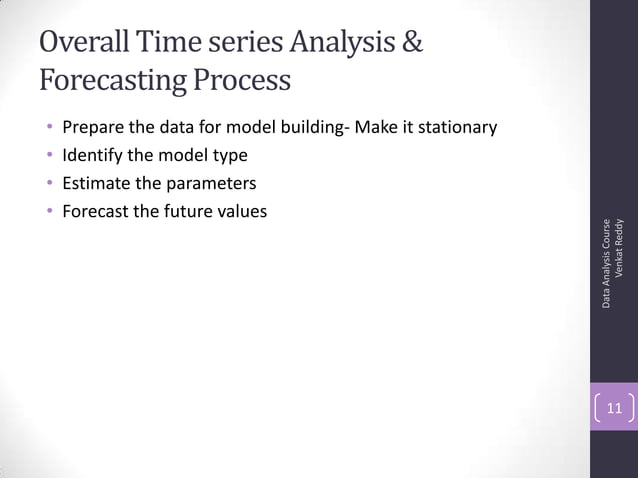 Overall Time series Analysis & Forecasting Process

• Prepare the data for model building- Make it stationary
• Identify the model type
• Estimate the parameters
• Forecast the future values

Data Analysis Course
Venkat Reddy

11